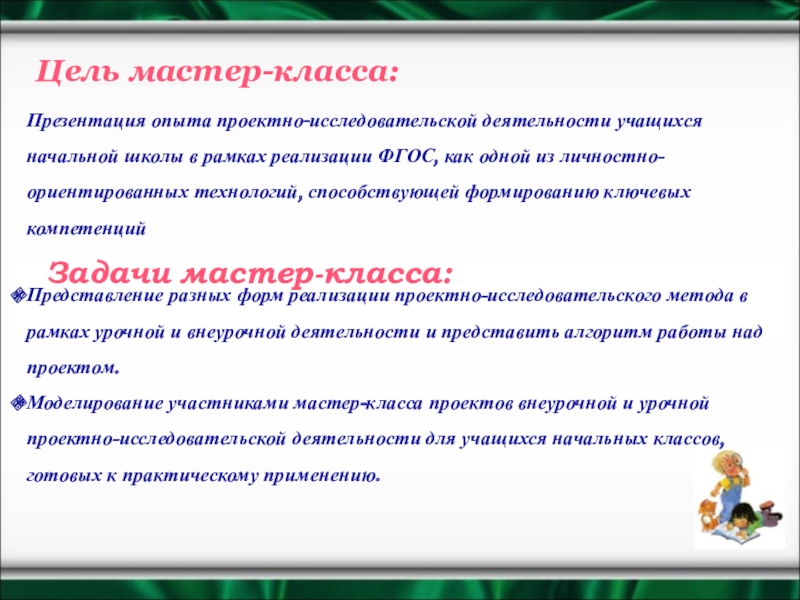 Цель мастер-класса:

Презентация опыта проектно-исследовательской деятельности учащихся начальной школы в рамках реализации ФГОС, как одной из личностно-ориентированных технологий, способствующей формированию ключевых компетенций

Задачи мастер-класса:

Представление разных форм реализации проектно-исследовательского метода в рамках урочной и внеурочной деятельности и представить алгоритм работы над проектом.

Моделирование участниками мастер-класса проектов внеурочной и урочной проектно-исследовательской деятельности для учащихся начальных классов, готовых к практическому применению.